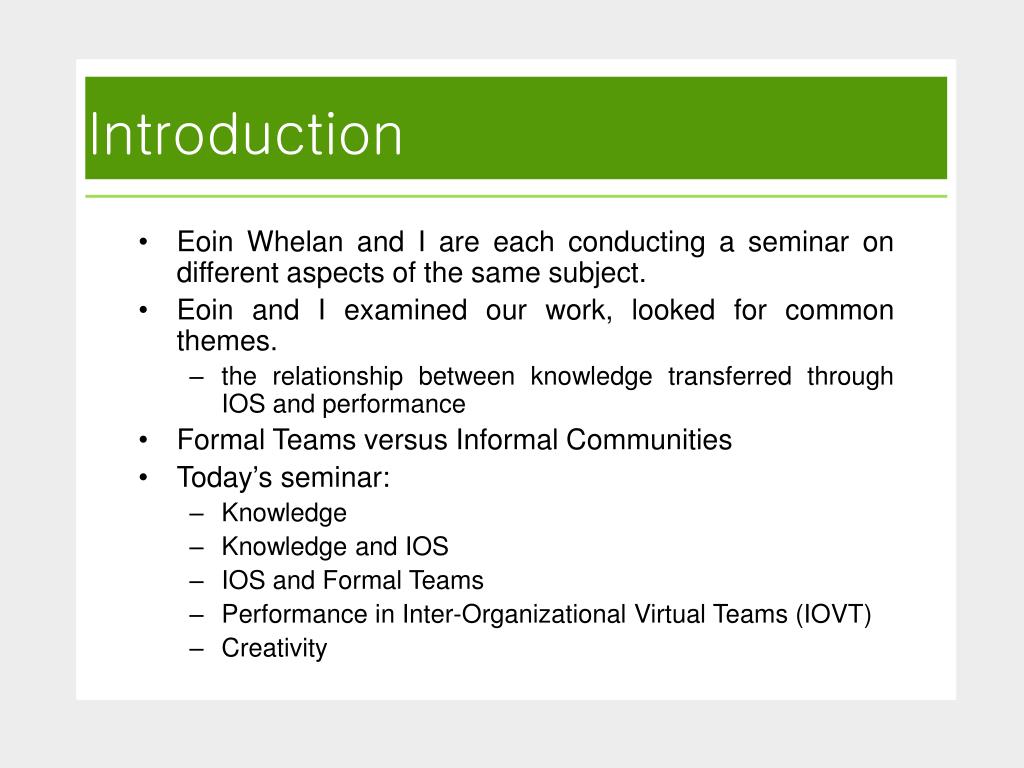 Introduction

• Eoin Whelan and I are each conducting a seminar on different aspects of the same subject.
• Eoin and I examined our work, looked for common themes.
  – the relationship between knowledge transferred through IOS and performance
• Formal Teams versus Informal Communities
• Today’s seminar:
  – Knowledge
  – Knowledge and IOS
  – IOS and Formal Teams
  – Performance in Inter-Organizational Virtual Teams (IOVT)
  – Creativity